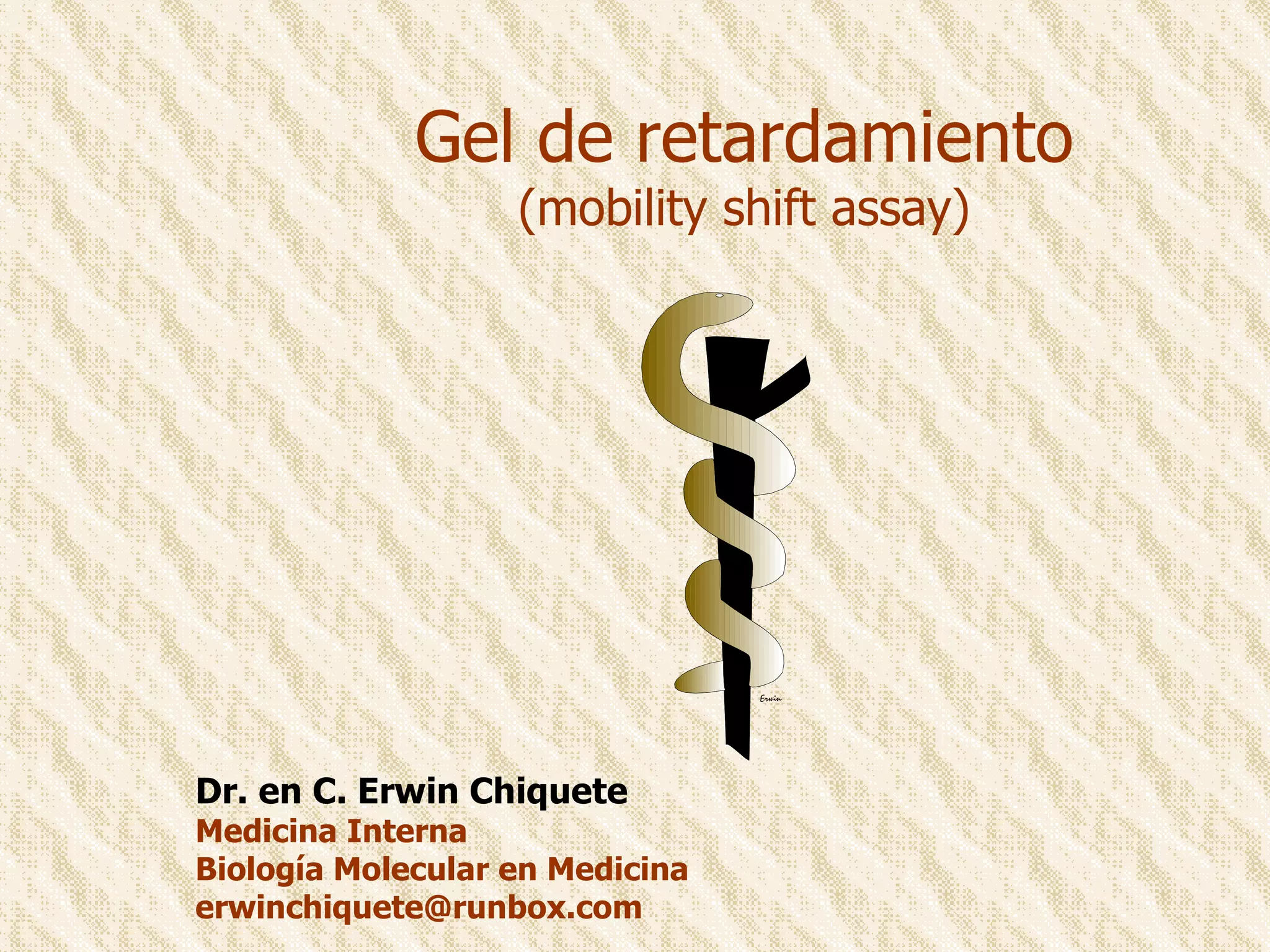 Gel de retardamiento
(mobility shift assay)

Erwin

Dr. en C. Erwin Chiquete
Medicina Interna
Biología Molecular en Medicina
erwinchiquete@runbox.com